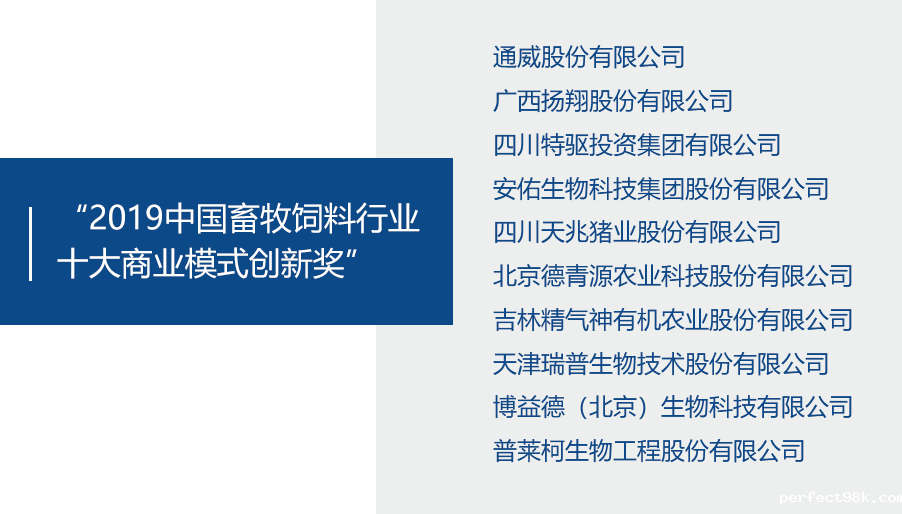 “2019中国畜牧饲料行业十大商业模式创新奖”

通威股份有限公司
广西扬翔股份有限公司
四川特驱投资集团有限公司
安佑生物科技集团股份有限公司
四川天兆猪业股份有限公司
北京德青源农业科技股份有限公司
吉林精气神有机农业股份有限公司
天津瑞普生物技术股份有限公司
博益德（北京）生物科技有限公司
普莱柯生物工程股份有限公司

perfect98k.com